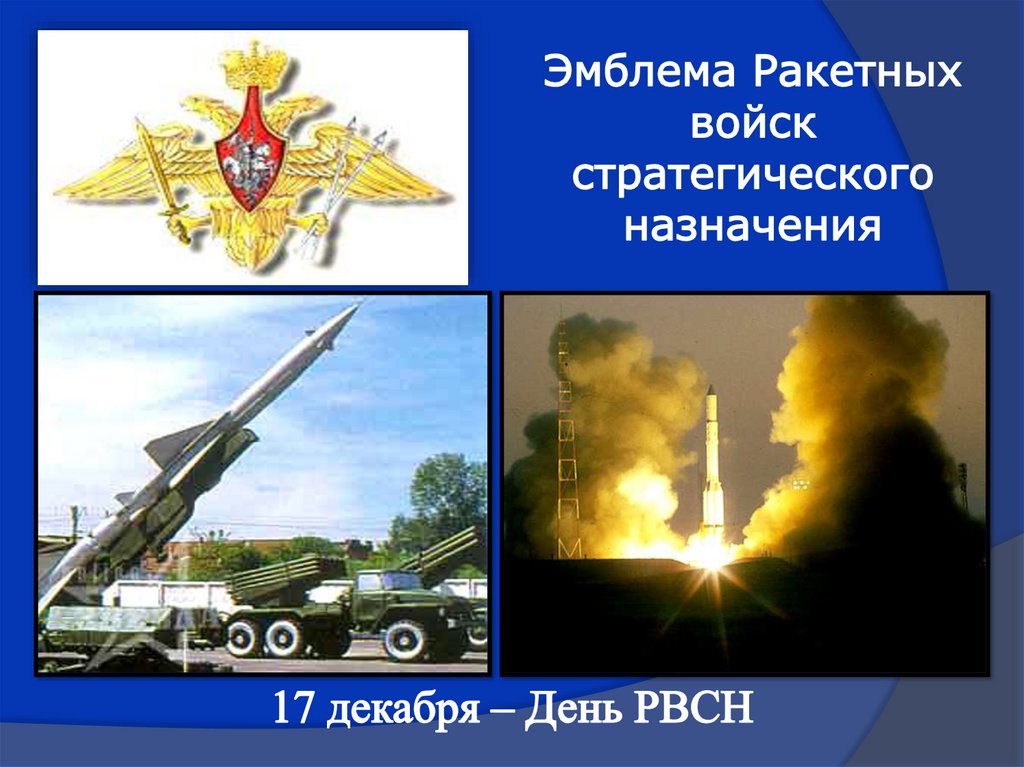 Эмблема Ракетных войск стратегического назначения

17 декабря – День РВСН